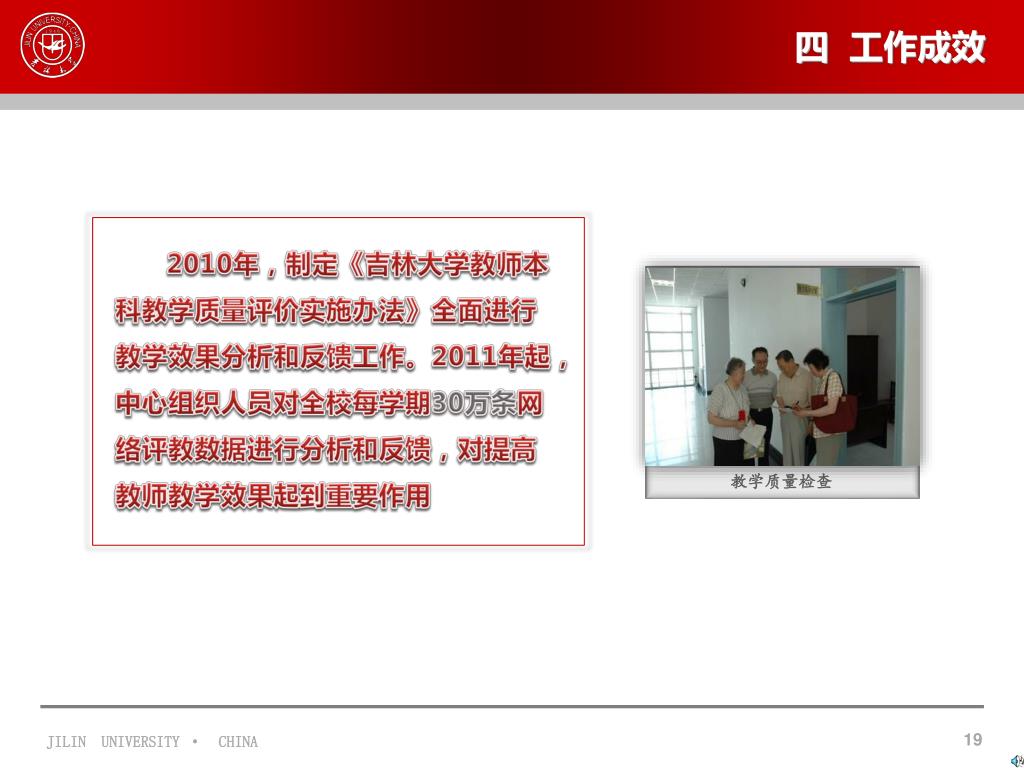 JILIN UNIVERSITY CHINA

四 工作成效

2010年，制定《吉林大学教师本科教学质量评价实施办法》全面进行教学效果分析和反馈工作。2011年起，中心组织人员对全校每学期30万条网络评教数据进行分析和反馈，对提高教师教学效果起到重要作用

教学质量检查

JILIN UNIVERSITY • CHINA

19